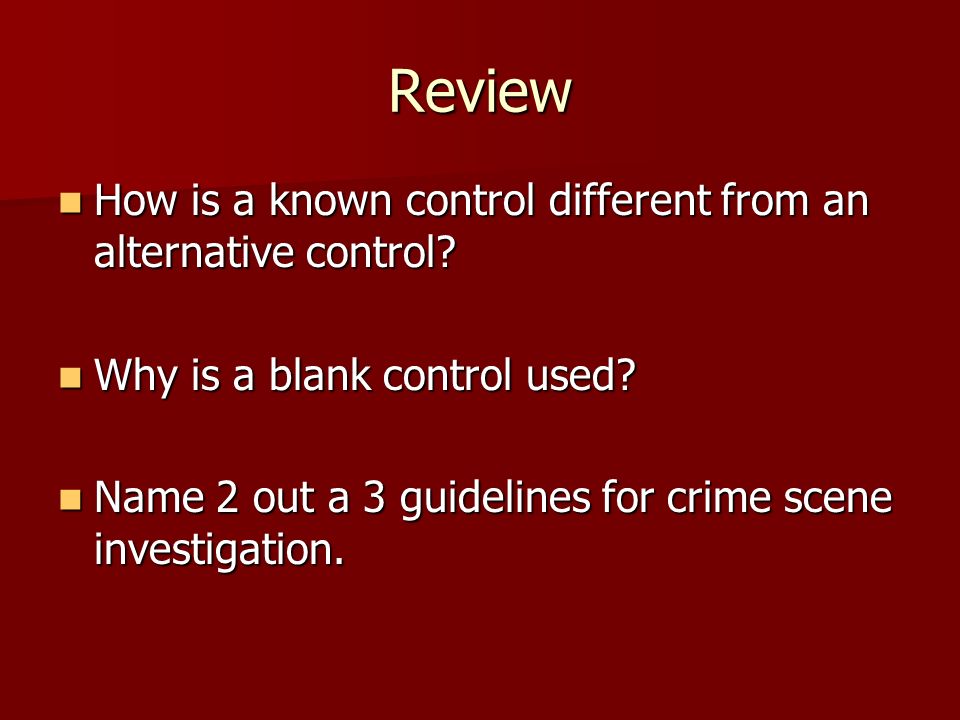 Review

How is a known control different from an alternative control?

Why is a blank control used?

Name 2 out a 3 guidelines for crime scene investigation.